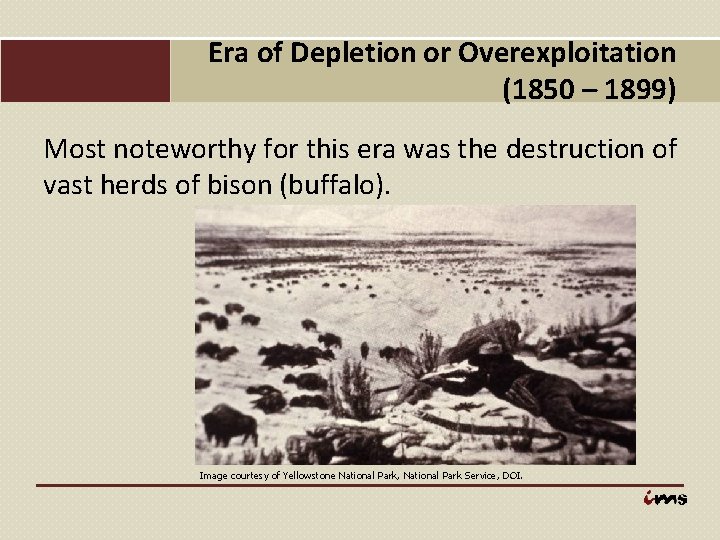 Era of Depletion or Overexploitation (1850 – 1899)

Most noteworthy for this era was the destruction of vast herds of bison (buffalo).

Image courtesy of Yellowstone National Park, National Park Service, DOI.

ims